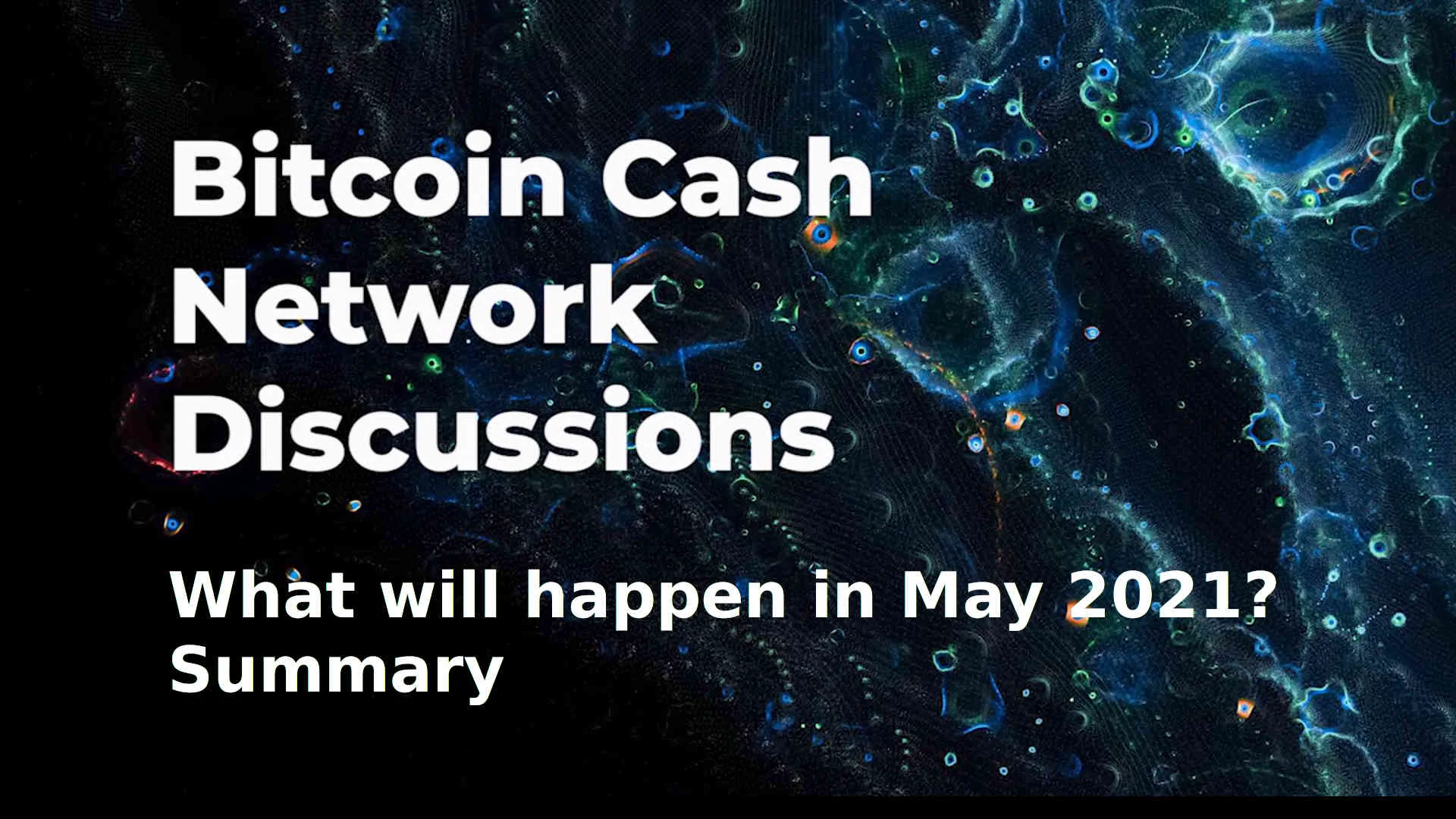 Bitcoin Cash Network Discussions

What will happen in May 2021?
Summary